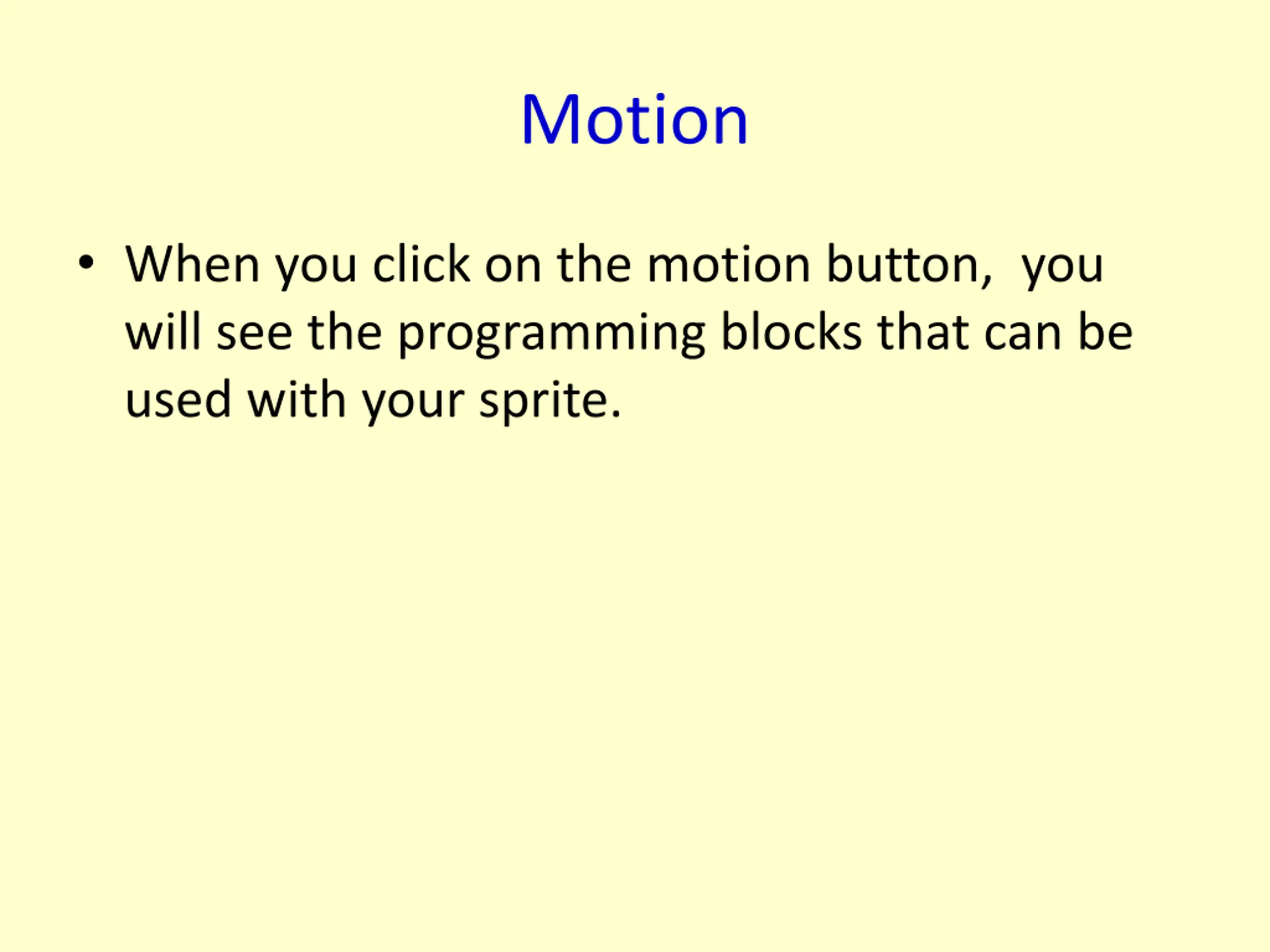 Motion

• When you click on the motion button, you will see the programming blocks that can be used with your sprite.